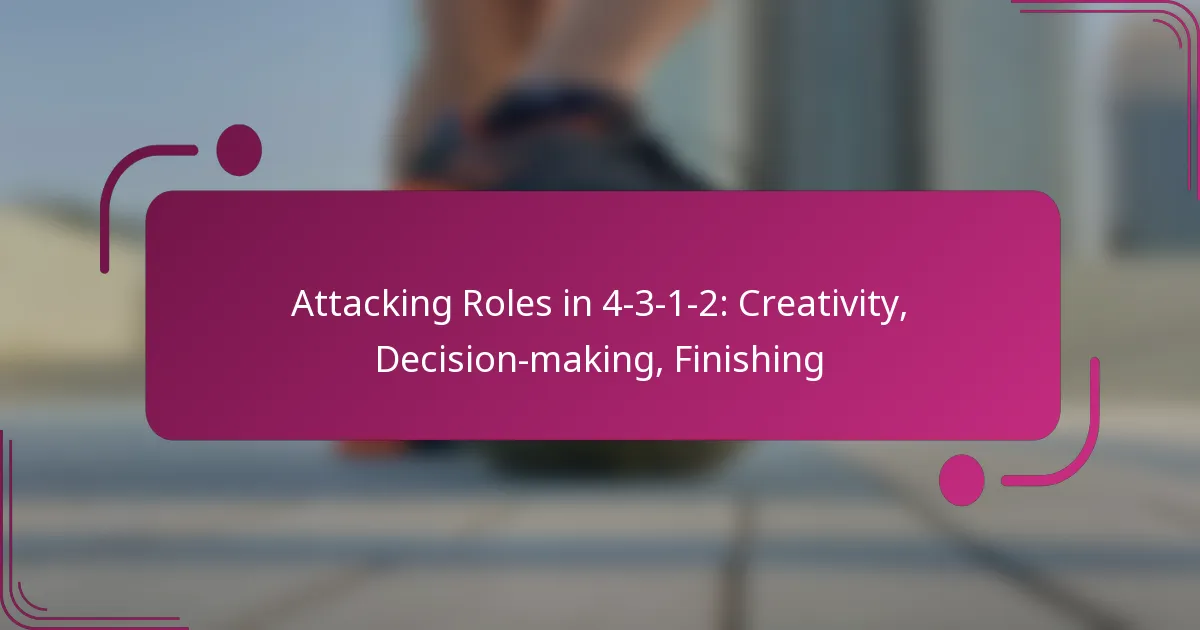 Attacking Roles in 4-3-1-2: Creativity, Decision-making, Finishing